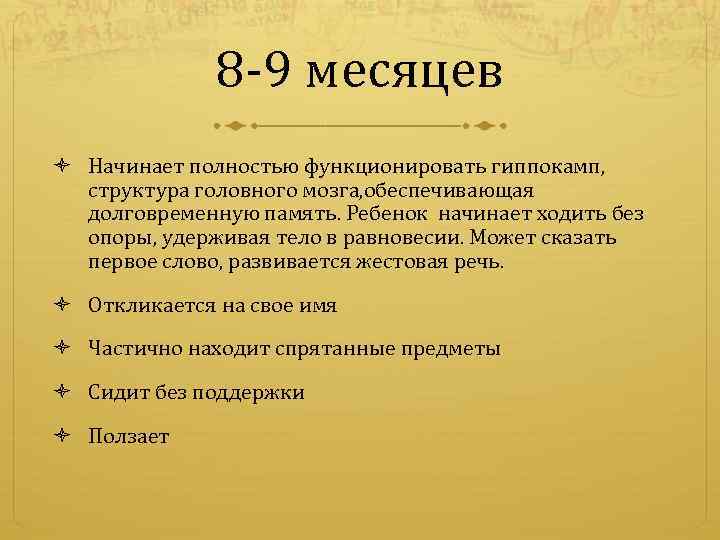 8-9 месяцев

Начинает полностью функционировать гиппокамп, структура головного мозга,обеспечивающая долговременную память. Ребенок  начинает ходить без опоры, удерживая тело в равновесии. Может сказать первое слово, развивается жестовая речь.

Откликается на свое имя

Частично находит спрятанные предметы

Сидит без поддержки

Ползает